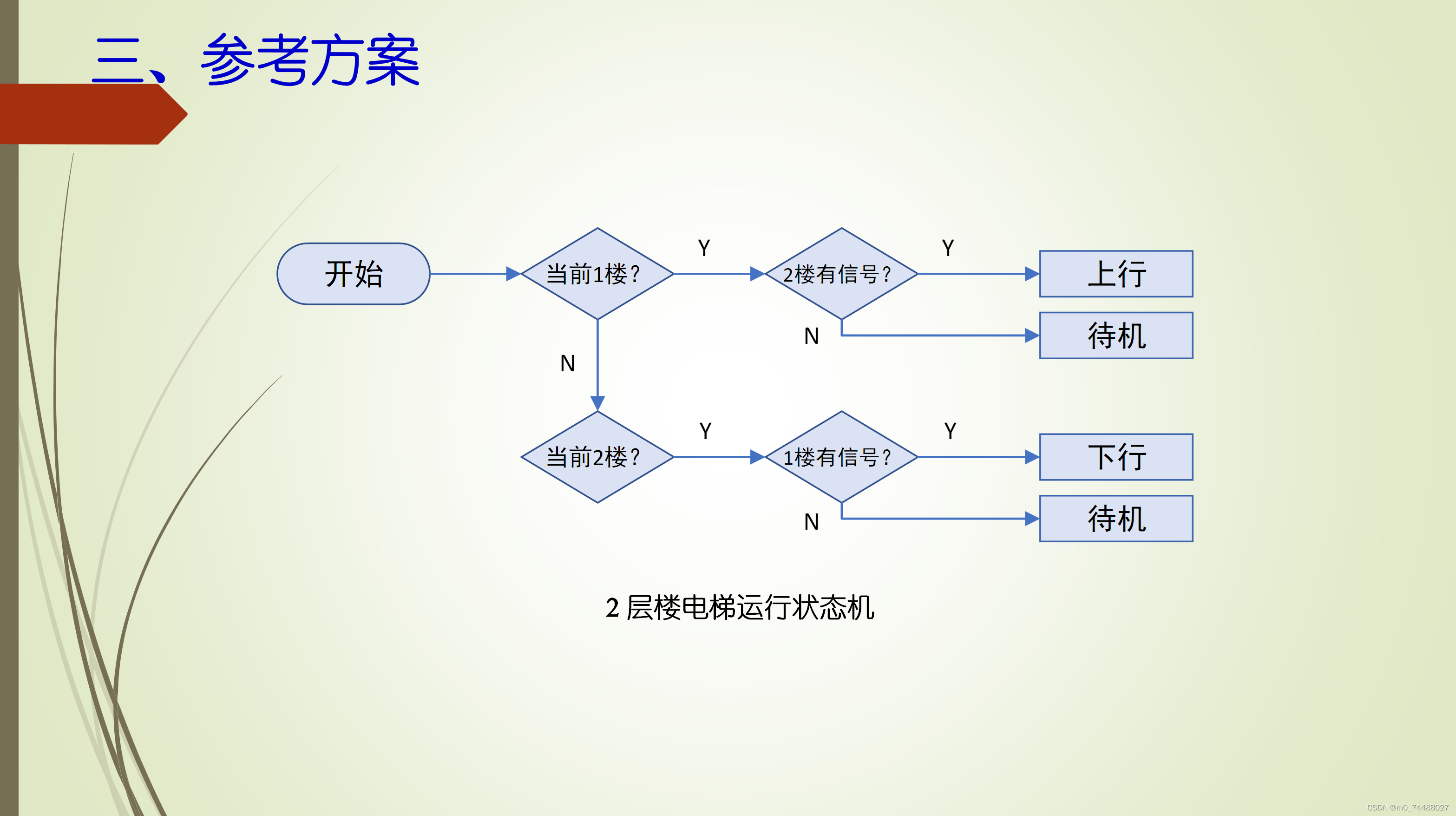 三、参考方案

开始

当前1楼？

Y

2楼有信号？

Y

上行

N

待机

N

当前2楼？

Y

1楼有信号？

Y

下行

N

待机

2 层楼电梯运行状态机

CSDN @m0_74488027